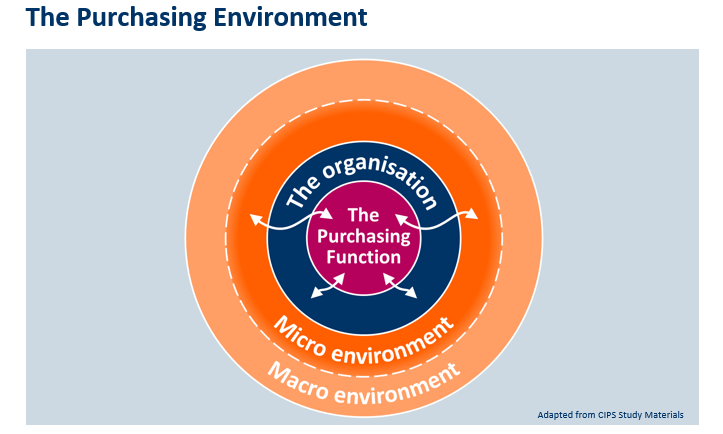 The Purchasing Environment

The organisation

The Purchasing Function

Micro environment

Macro environment

Adapted from CIPS Study Materials